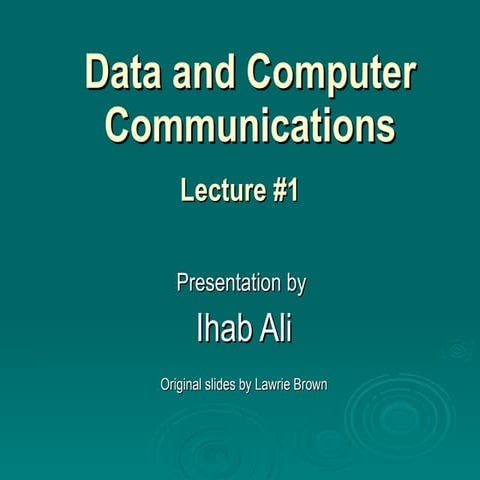 Data and Computer Communications

Lecture #1

Presentation by

Ihab Ali

Original slides by Lawrie Brown